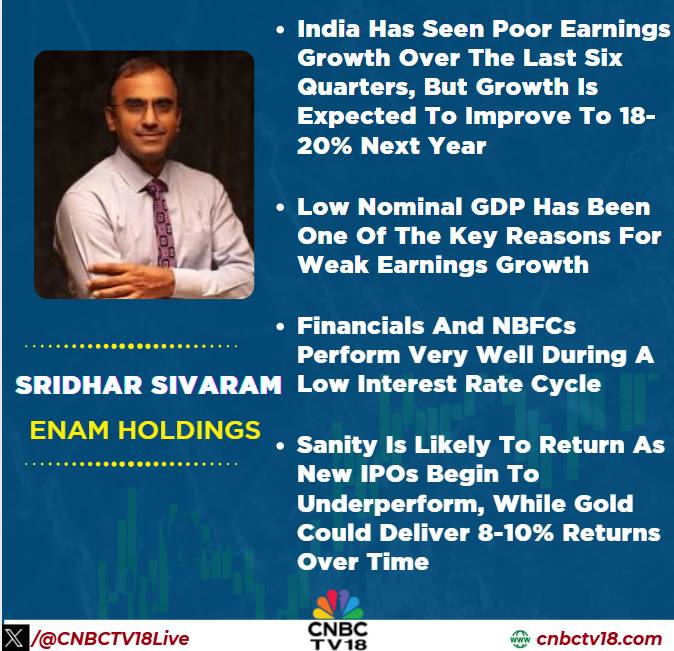 SRIDHAR SIVARAM

ENAM HOLDINGS

• India Has Seen Poor Earnings Growth Over The Last Six Quarters, But Growth Is Expected To Improve To 18-20% Next Year

• Low Nominal GDP Has Been One Of The Key Reasons For Weak Earnings Growth

• Financials And NBFCs Perform Very Well During A Low Interest Rate Cycle

• Sanity Is Likely To Return As New IPOs Begin To Underperform, While Gold Could Deliver 8-10% Returns Over Time

/@CNBCTV18Live

CNBC TV18

www cnbctv18.com